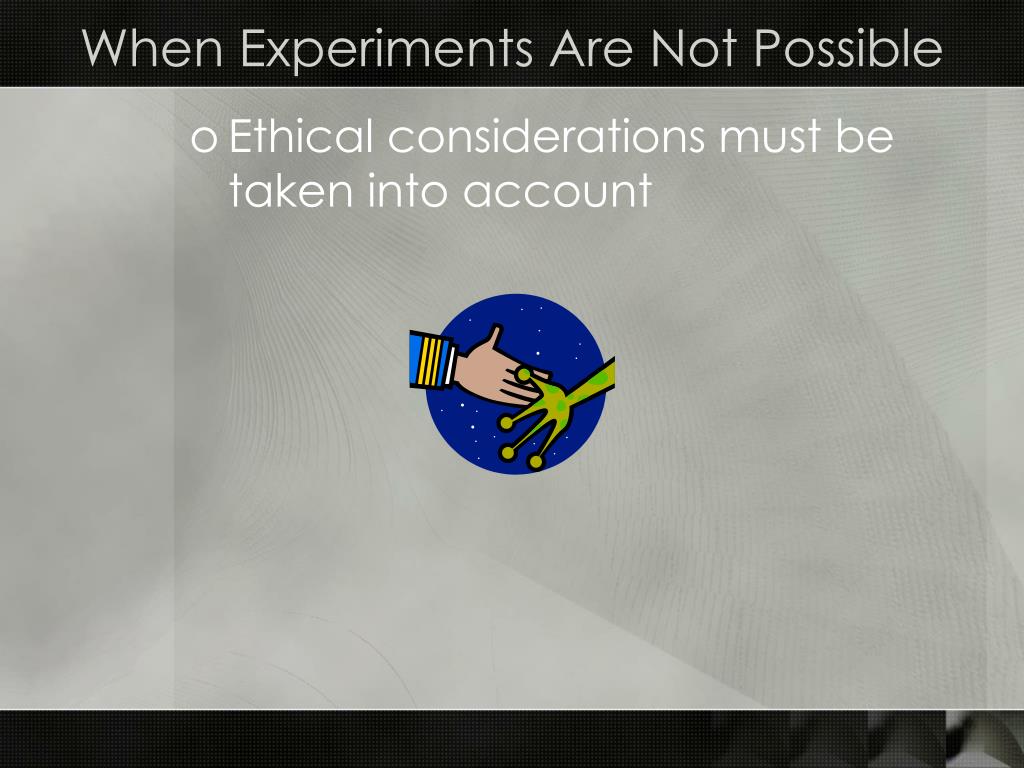 When Experiments Are Not Possible

o Ethical considerations must be taken into account